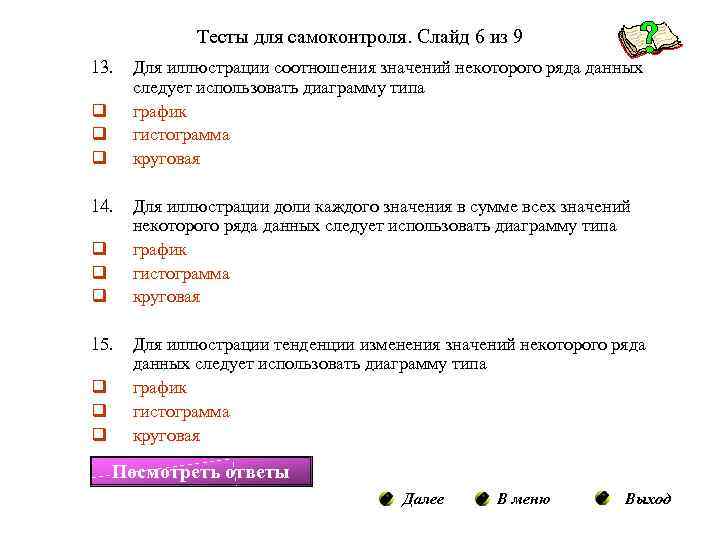 Тесты для самоконтроля. Слайд 6 из 9

13. Для иллюстрации соотношения значений некоторого ряда данных следует использовать диаграмму типа
❑ график
❑ гистограмма
❑ круговая

14. Для иллюстрации доли каждого значения в сумме всех значений некоторого ряда данных следует использовать диаграмму типа
❑ график
❑ гистограмма
❑ круговая

15. Для иллюстрации тенденции изменения значений некоторого ряда данных следует использовать диаграмму типа
❑ график
❑ гистограмма
❑ круговая

Посмотреть ответы

Далее В меню Выход